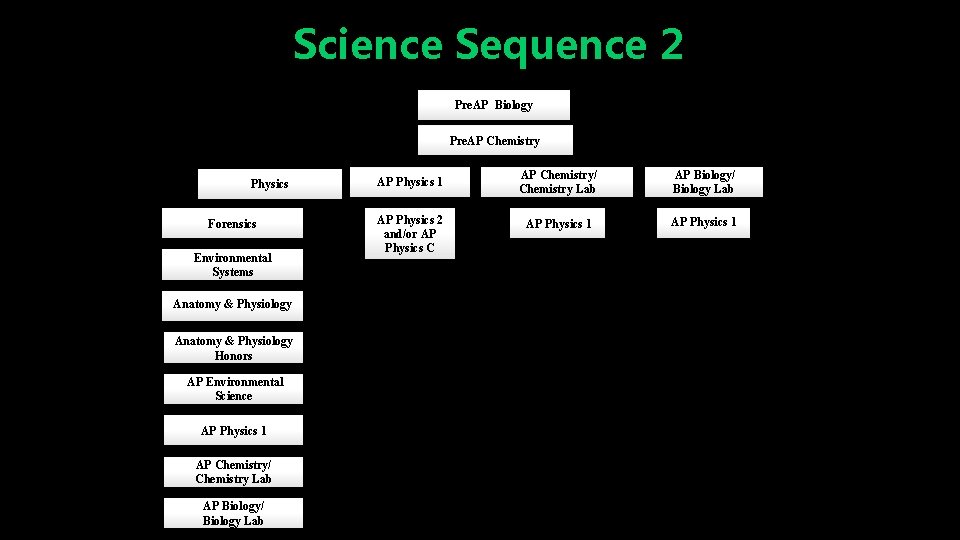 Science Sequence 2

PreAP Biology

PreAP Chemistry

Physics

Forensics

Environmental Systems

Anatomy & Physiology

Anatomy & Physiology Honors

AP Environmental Science

AP Physics 1

AP Chemistry/ Chemistry Lab

AP Biology/ Biology Lab

AP Physics 1

AP Physics 2 and/or AP Physics C

AP Chemistry/ Chemistry Lab

AP Physics 1

AP Biology/ Biology Lab

AP Physics 1